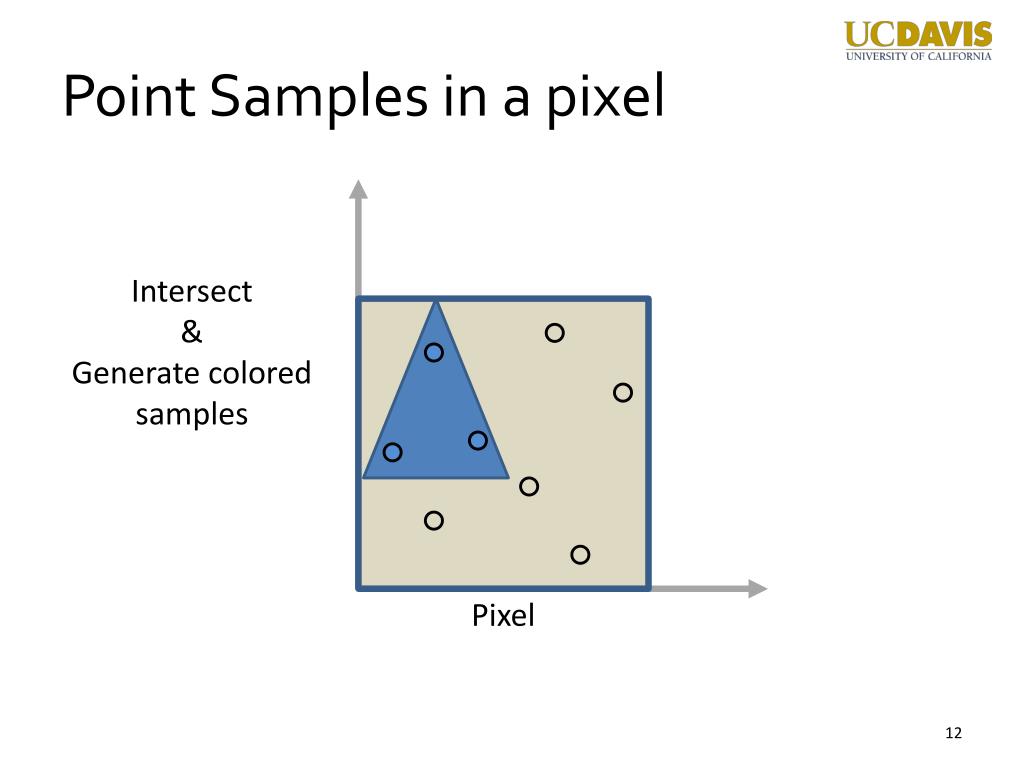 UCDAVIS
UNIVERSITY OF CALIFORNIA

Point Samples in a pixel

Intersect
&
Generate colored samples

Pixel

12